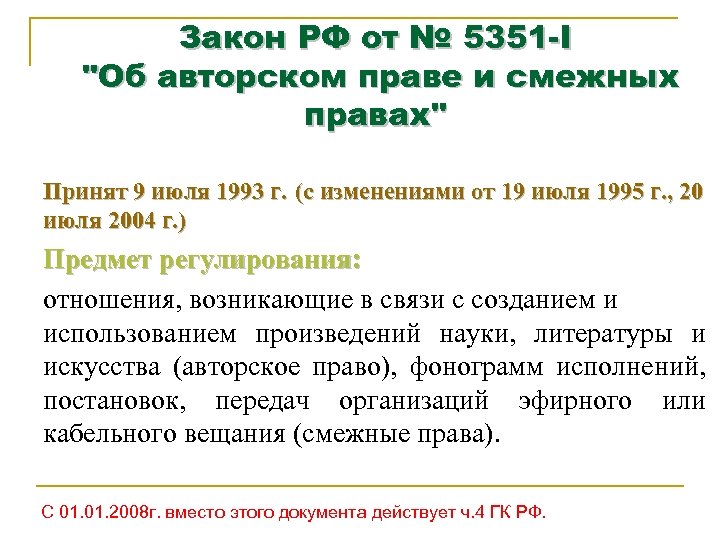 Закон РФ от № 5351-I "Об авторском праве и смежных правах"

Принят 9 июля 1993 г. (с изменениями от 19 июля 1995 г., 20 июля 2004 г.)

Предмет регулирования:

отношения, возникающие в связи с созданием и использованием произведений науки, литературы и искусства (авторское право), фонограмм исполнений, постановок, передач организаций эфирного или кабельного вещания (смежные права).

С 01.01.2008г. вместо этого документа действует ч.4 ГК РФ.